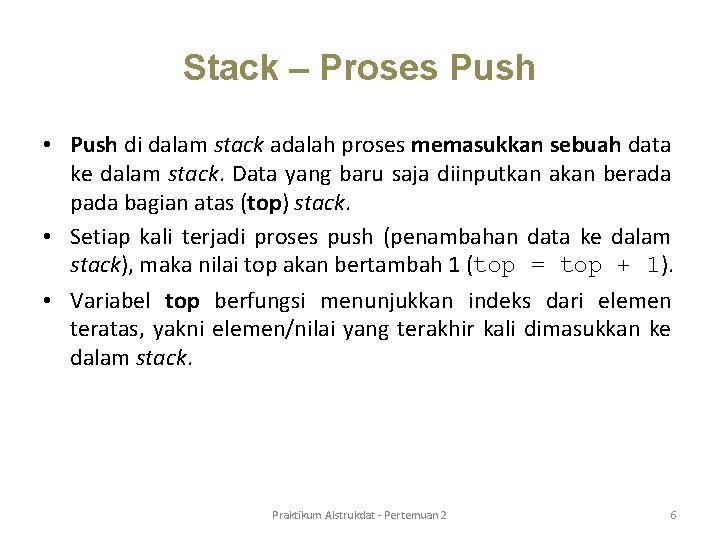 Stack – Proses Push

• Push di dalam stack adalah proses memasukkan sebuah data ke dalam stack. Data yang baru saja diinputkan akan berada pada bagian atas (top) stack.

• Setiap kali terjadi proses push (penambahan data ke dalam stack), maka nilai top akan bertambah 1 (top = top + 1).

• Variabel top berfungsi menunjukkan indeks dari elemen teratas, yakni elemen/nilai yang terakhir kali dimasukkan ke dalam stack.

Praktikum Alstrukdat - Pertemuan 2

6